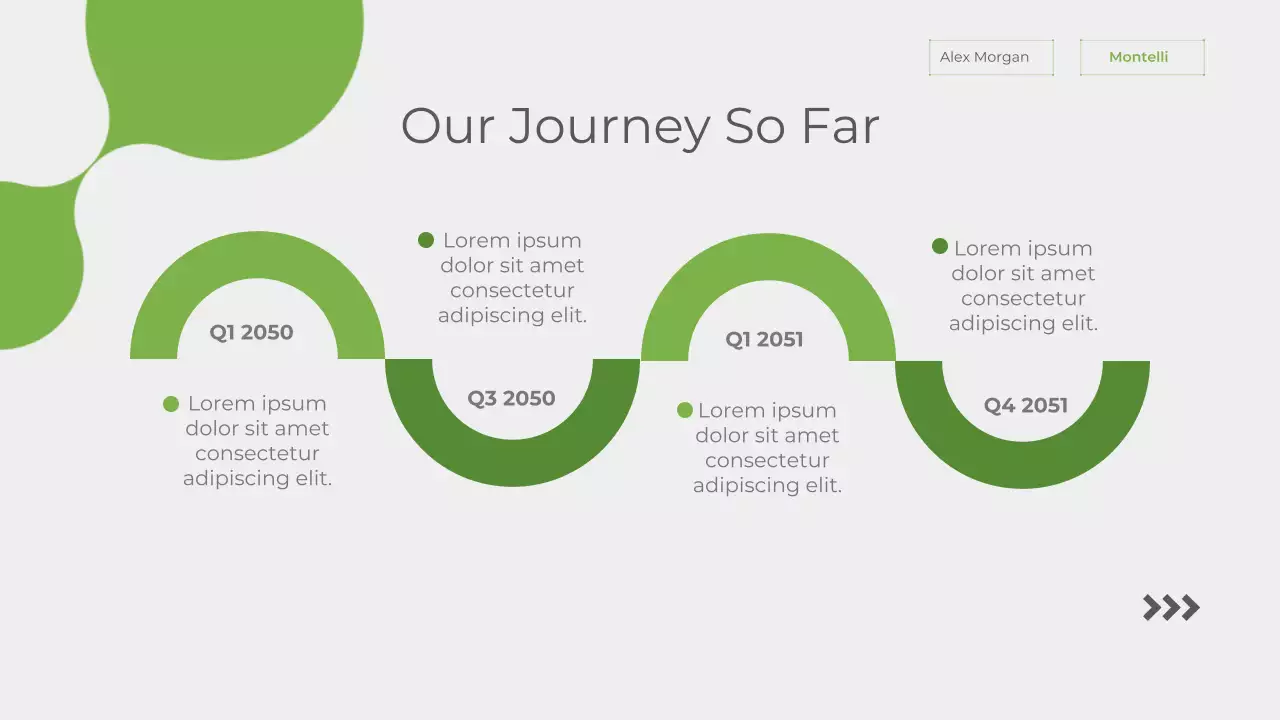 Alex Morgan

Montelli

Our Journey So Far

Q1 2050

Lorem ipsum dolor sit amet consectetur adipiscing elit.

Lorem ipsum dolor sit amet consectetur adipiscing elit.

Q3 2050

Q1 2051

Lorem ipsum dolor sit amet consectetur adipiscing elit.

Lorem ipsum dolor sit amet consectetur adipiscing elit.

Q4 2051